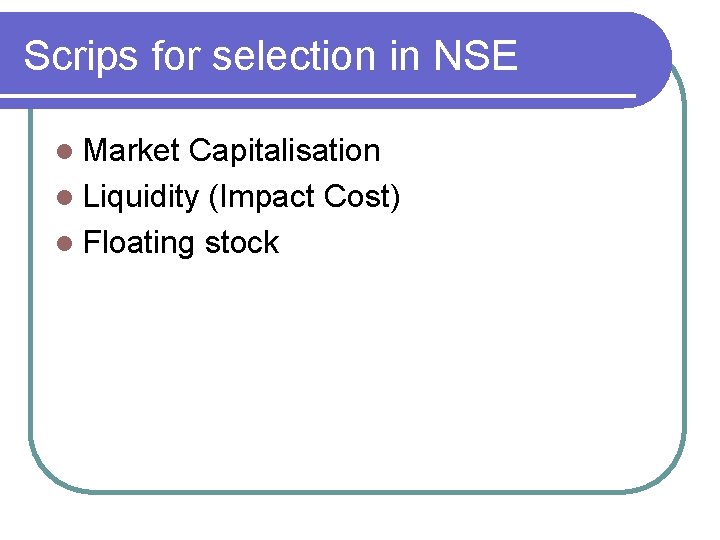 Scrips for selection in NSE

- Market Capitalisation
- Liquidity (Impact Cost)
- Floating stock